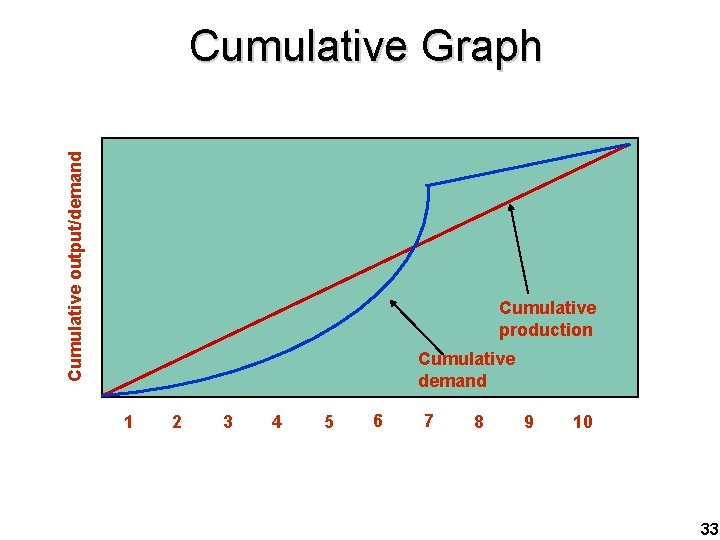 Cumulative Graph

Cumulative output/demand

Cumulative production

Cumulative demand

1 2 3 4 5 6 7 8 9 10

33